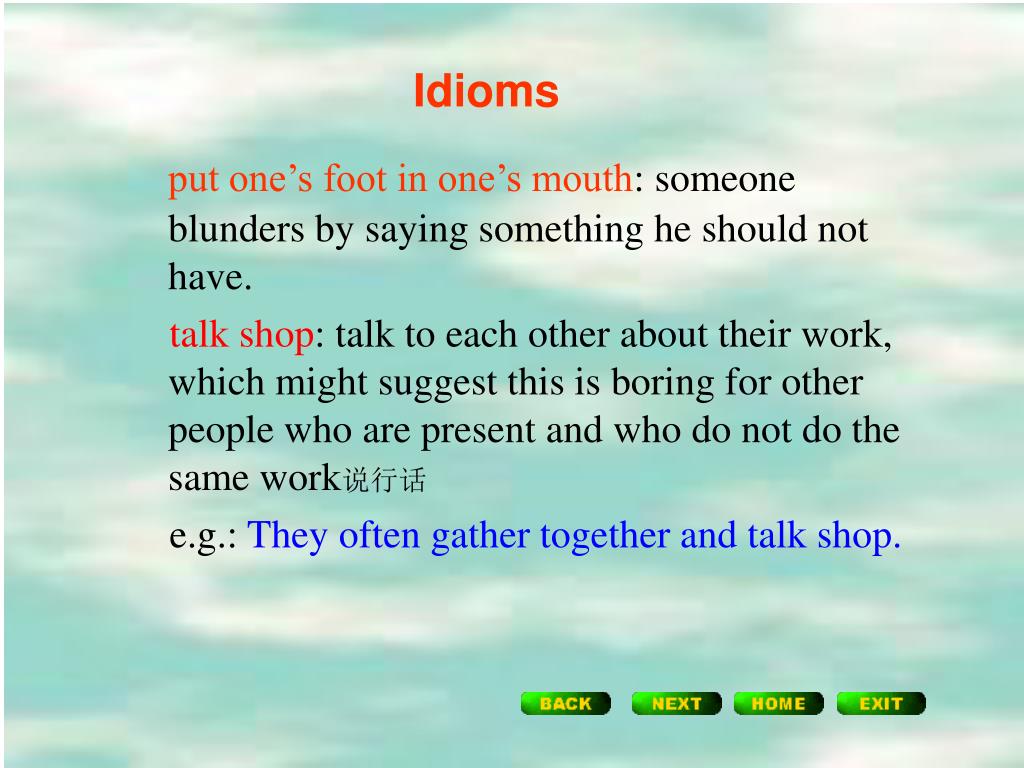 Idioms

put one’s foot in one’s mouth: someone blunders by saying something he should not have.

talk shop: talk to each other about their work, which might suggest this is boring for other people who are present and who do not do the same work说行话

e.g.: They often gather together and talk shop.

BACK NEXT HOME EXIT